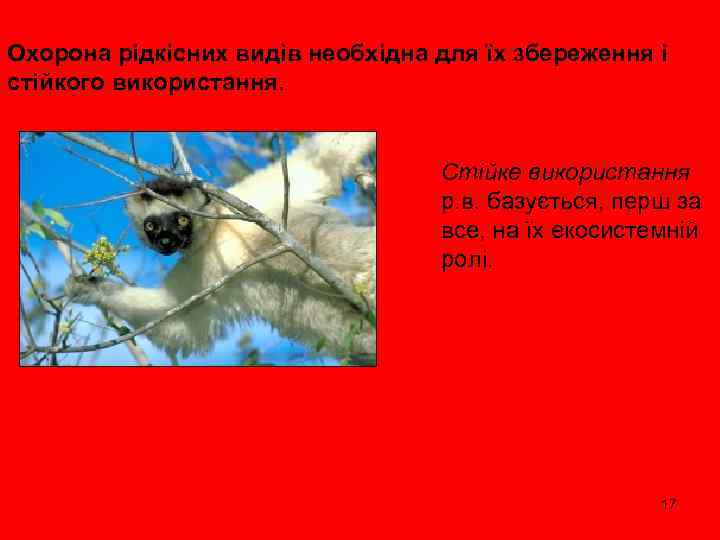 Охорона рідкісних видів необхідна для їх збереження і стійкого використання.

Стійке використання р.в. базується, перш за все, на їх екосистемній ролі.

17